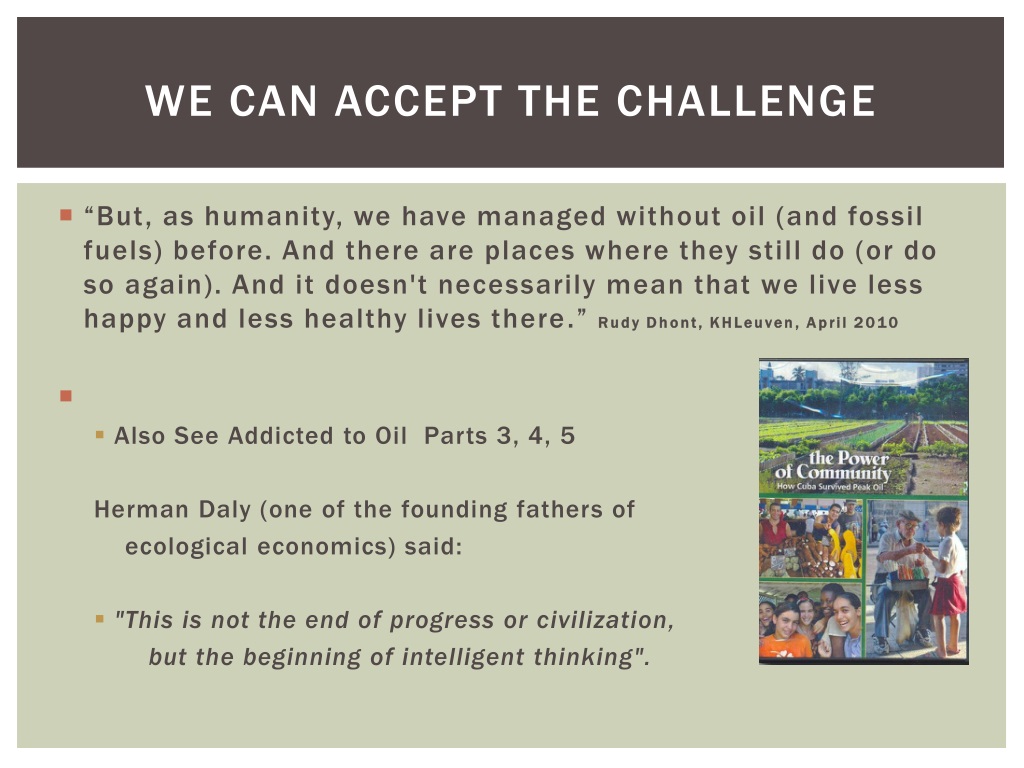 WE CAN ACCEPT THE CHALLENGE

“But, as humanity, we have managed without oil (and fossil fuels) before. And there are places where they still do (or do so again). And it doesn't necessarily mean that we live less happy and less healthy lives there.” Rudy Dhont, KHLeuven, April 2010

Also See Addicted to Oil Parts 3, 4, 5

Herman Daly (one of the founding fathers of ecological economics) said:

"This is not the end of progress or civilization, but the beginning of intelligent thinking".

the Power of Community
How Cuba Survived Peak Oil